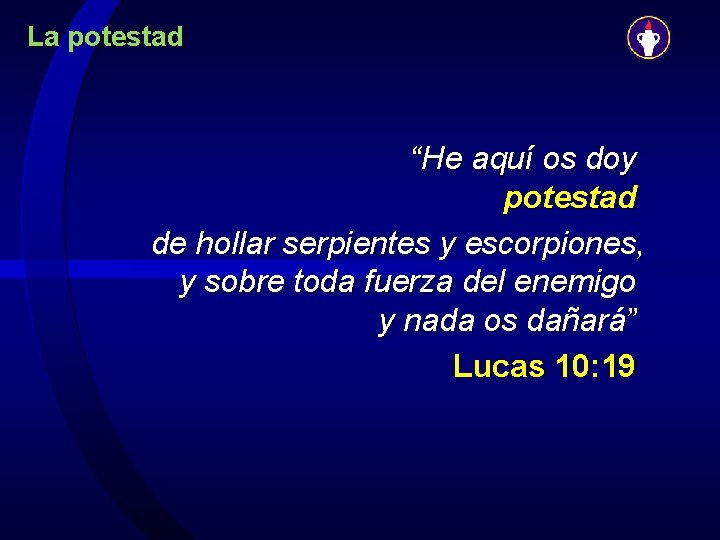 La potestad

“He aquí os doy potestad de hollar serpientes y escorpiones, y sobre toda fuerza del enemigo y nada os dañará”

Lucas 10:19